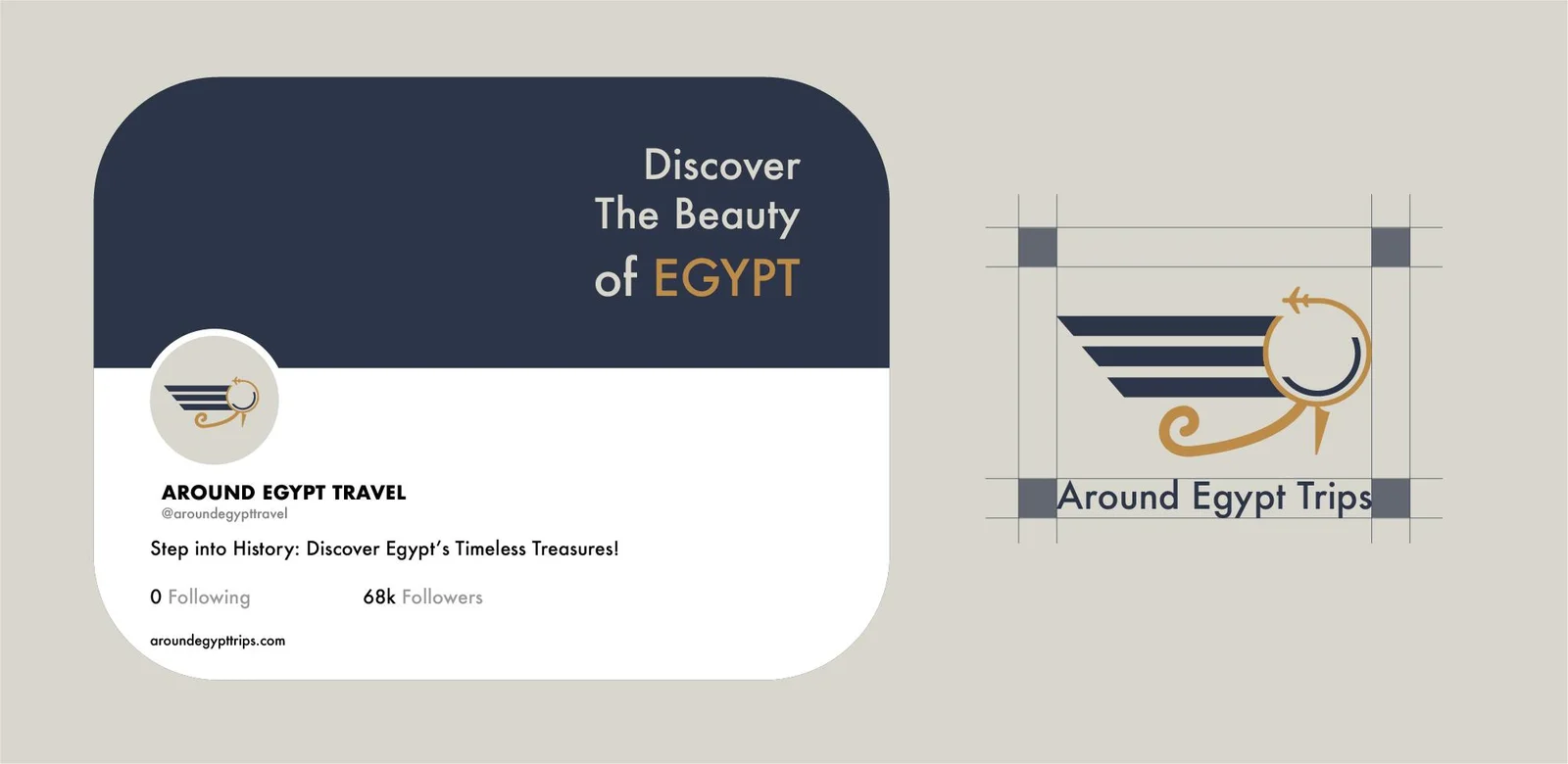 Discover
The Beauty
of EGYPT

AROUND EGYPT TRAVEL
@aroundegypttravel

Step into History: Discover Egypt's Timeless Treasures!

0 Following 68k Followers

aroundegypttrips.com

Around Egypt Trips